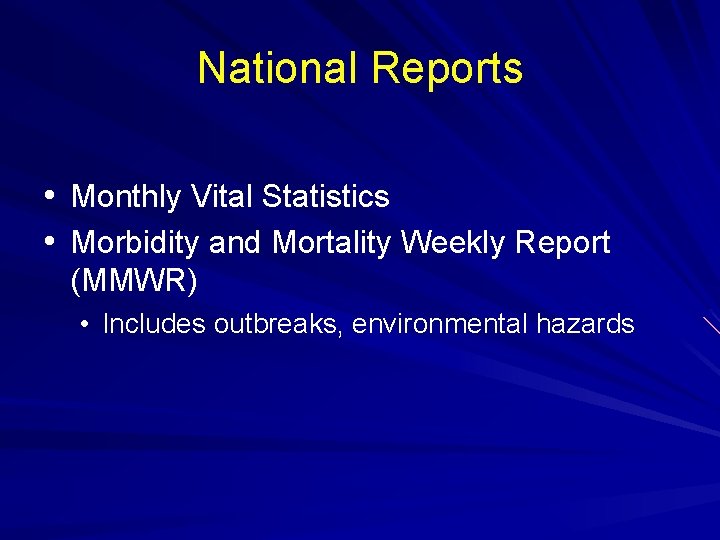 National Reports

• Monthly Vital Statistics
• Morbidity and Mortality Weekly Report (MMWR)
  • Includes outbreaks, environmental hazards